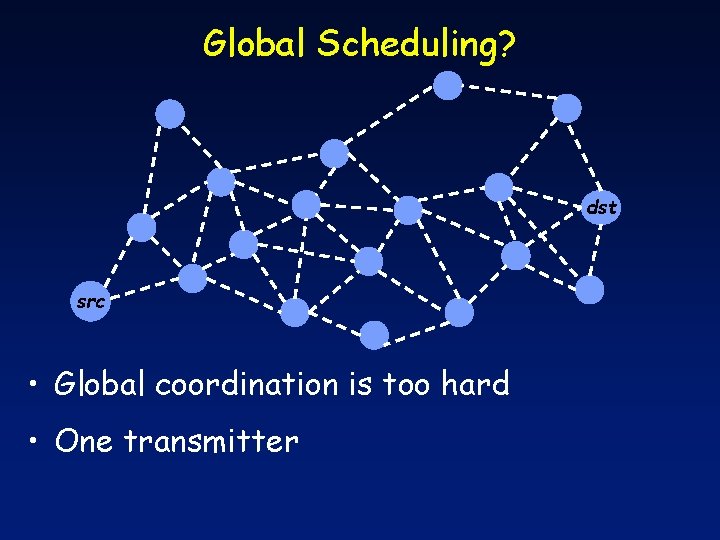 Global Scheduling?

dst

src

• Global coordination is too hard

• One transmitter